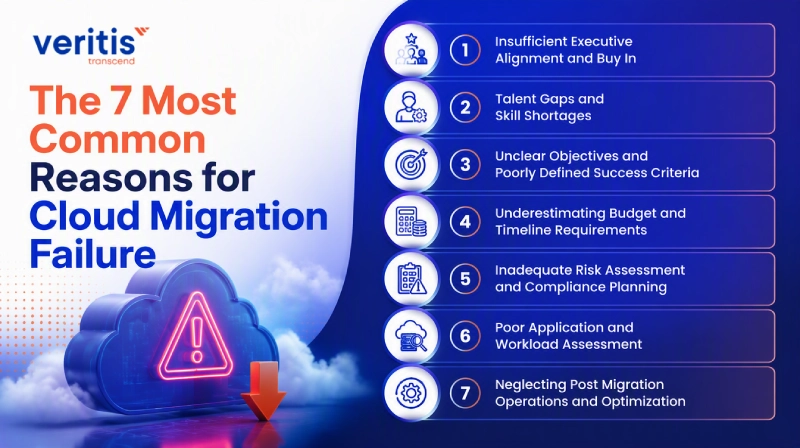 veritis
transcend

The 7 Most Common Reasons for Cloud Migration Failure

1 Insufficient Executive Alignment and Buy In

2 Talent Gaps and Skill Shortages

3 Unclear Objectives and Poorly Defined Success Criteria

4 Underestimating Budget and Timeline Requirements

5 Inadequate Risk Assessment and Compliance Planning

6 Poor Application and Workload Assessment

7 Neglecting Post Migration Operations and Optimization